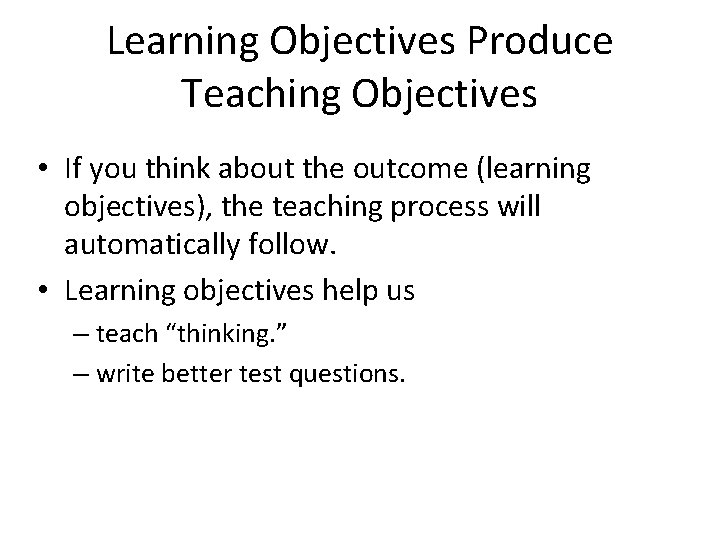 Learning Objectives Produce Teaching Objectives

• If you think about the outcome (learning objectives), the teaching process will automatically follow.

• Learning objectives help us
– teach “thinking.”
– write better test questions.